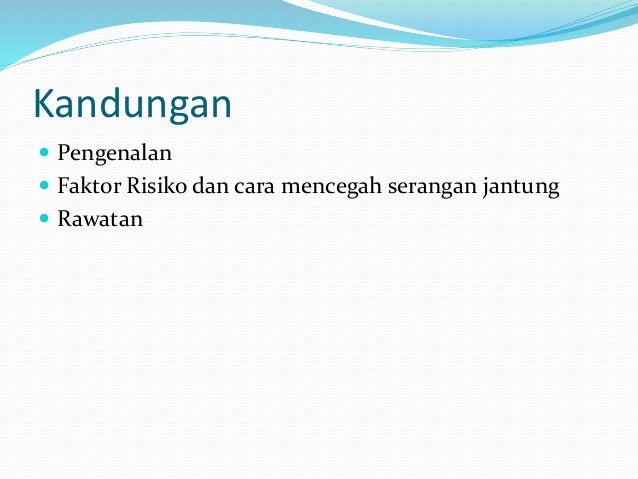 Kandungan

- Pengenalan
- Faktor Risiko dan cara mencegah serangan jantung
- Rawatan